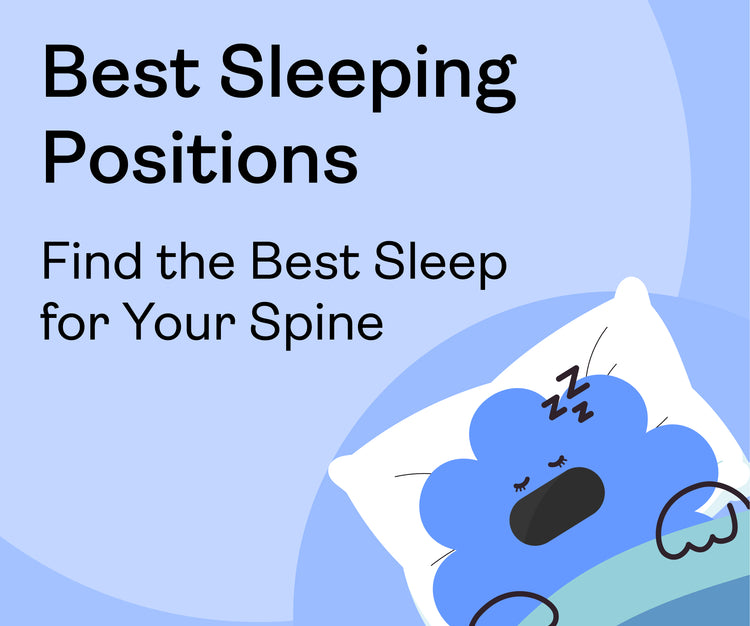 Best Sleeping Positions

Find the Best Sleep for Your Spine

ZZZ